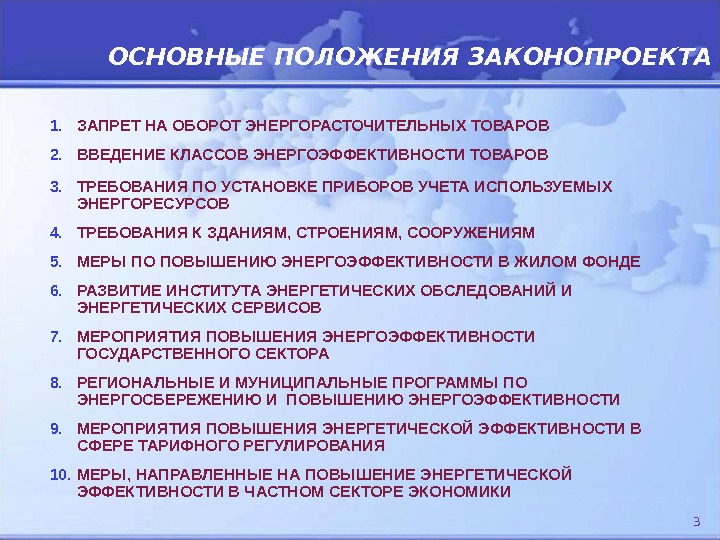 ОСНОВНЫЕ ПОЛОЖЕНИЯ ЗАКОНОПРОЕКТА

1. ЗАПРЕТ НА ОБОРОТ ЭНЕРГОРАСТОЧИТЕЛЬНЫХ ТОВАРОВ
2. ВВЕДЕНИЕ КЛАССОВ ЭНЕРГОЭФФЕКТИВНОСТИ ТОВАРОВ
3. ТРЕБОВАНИЯ ПО УСТАНОВКЕ ПРИБОРОВ УЧЕТА ИСПОЛЬЗУЕМЫХ ЭНЕРГОРЕСУРСОВ
4. ТРЕБОВАНИЯ К ЗДАНИЯМ, СТРОЕНИЯМ, СООРУЖЕНИЯМ
5. МЕРЫ ПО ПОВЫШЕНИЮ ЭНЕРГОЭФФЕКТИВНОСТИ В ЖИЛОМ ФОНДЕ
6. РАЗВИТИЕ ИНСТИТУТА ЭНЕРГЕТИЧЕСКИХ ОБСЛЕДОВАНИЙ И ЭНЕРГЕТИЧЕСКИХ СЕРВИСОВ
7. МЕРОПРИЯТИЯ ПОВЫШЕНИЯ ЭНЕРГОЭФФЕКТИВНОСТИ ГОСУДАРСТВЕННОГО СЕКТОРА
8. РЕГИОНАЛЬНЫЕ И МУНИЦИПАЛЬНЫЕ ПРОГРАММЫ ПО ЭНЕРГОСБЕРЕЖЕНИЮ И ПОВЫШЕНИЮ ЭНЕРГОЭФФЕКТИВНОСТИ
9. МЕРОПРИЯТИЯ ПОВЫШЕНИЯ ЭНЕРГЕТИЧЕСКОЙ ЭФФЕКТИВНОСТИ В СФЕРЕ ТАРИФНОГО РЕГУЛИРОВАНИЯ
10. МЕРЫ, НАПРАВЛЕННЫЕ НА ПОВЫШЕНИЕ ЭНЕРГЕТИЧЕСКОЙ ЭФФЕКТИВНОСТИ В ЧАСТНОМ СЕКТОРЕ ЭКОНОМИКИ

3